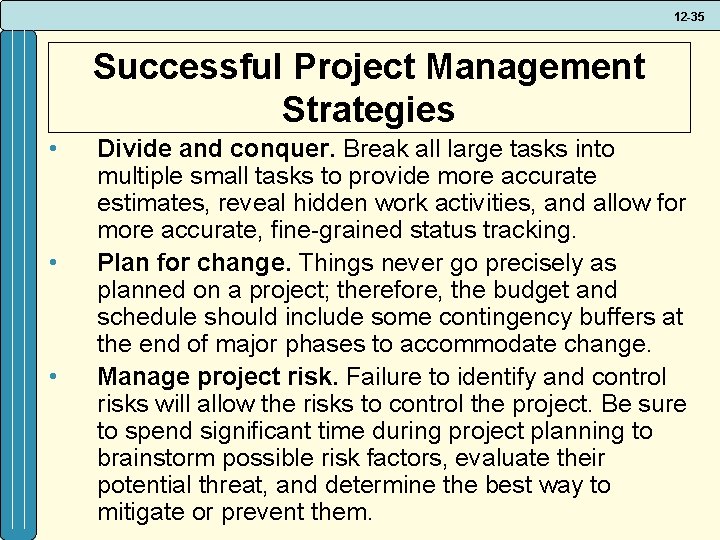 12-35

Successful Project Management Strategies

• Divide and conquer. Break all large tasks into multiple small tasks to provide more accurate estimates, reveal hidden work activities, and allow for more accurate, fine-grained status tracking.

• Plan for change. Things never go precisely as planned on a project; therefore, the budget and schedule should include some contingency buffers at the end of major phases to accommodate change.

• Manage project risk. Failure to identify and control risks will allow the risks to control the project. Be sure to spend significant time during project planning to brainstorm possible risk factors, evaluate their potential threat, and determine the best way to mitigate or prevent them.